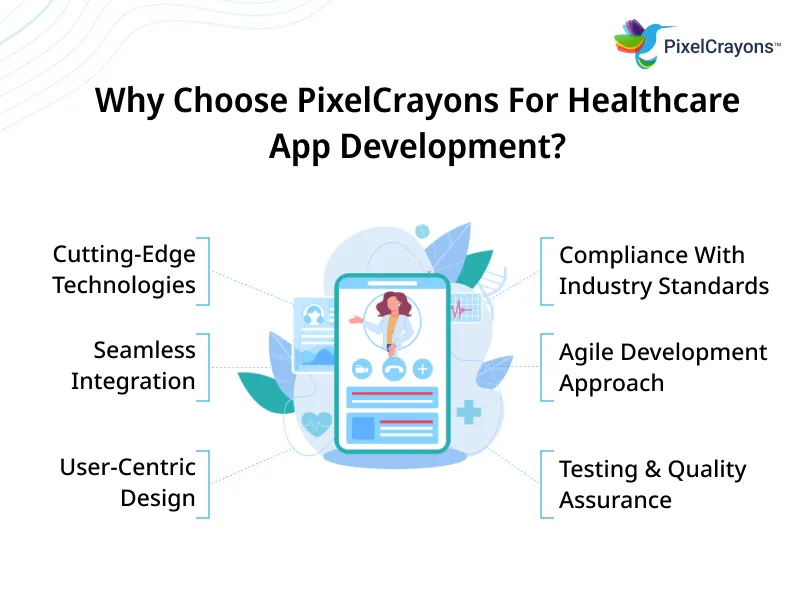 PixelCrayons™

Why Choose PixelCrayons For Healthcare App Development?

Cutting-Edge Technologies

Seamless Integration

User-Centric Design

Compliance With Industry Standards

Agile Development Approach

Testing & Quality Assurance